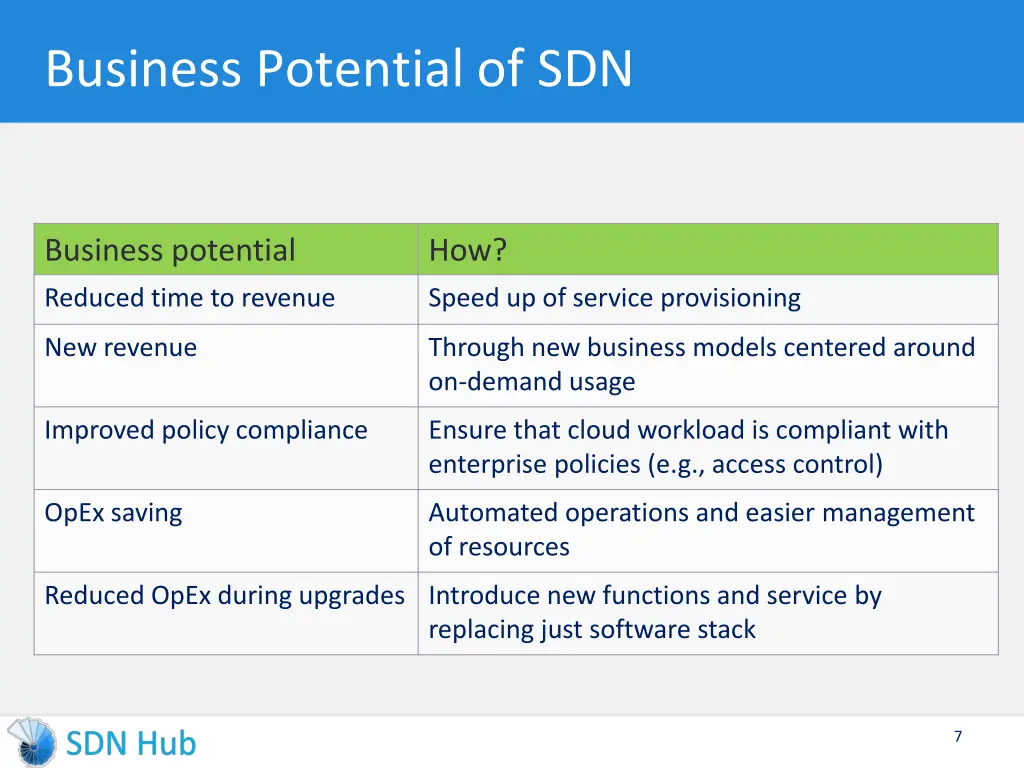 Business Potential of SDN

| Business potential | How? |
|---|---|
| Reduced time to revenue | Speed up of service provisioning |
| New revenue | Through new business models centered around on-demand usage |
| Improved policy compliance | Ensure that cloud workload is compliant with enterprise policies (e.g., access control) |
| OpEx saving | Automated operations and easier management of resources |
| Reduced OpEx during upgrades | Introduce new functions and service by replacing just software stack |

SDN Hub

7